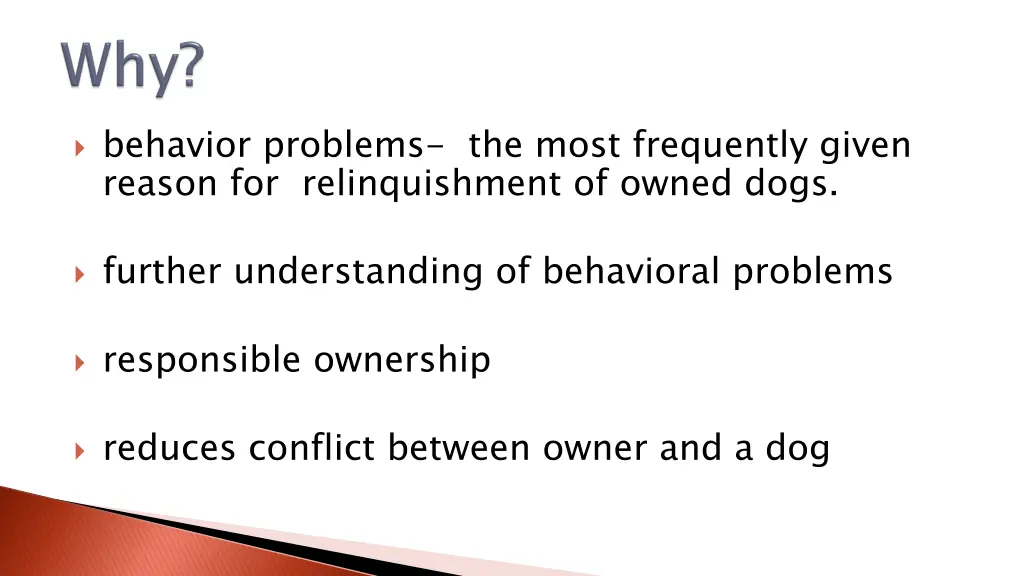 Why?

behavior problems- the most frequently given reason for relinquishment of owned dogs.

further understanding of behavioral problems

responsible ownership

reduces conflict between owner and a dog